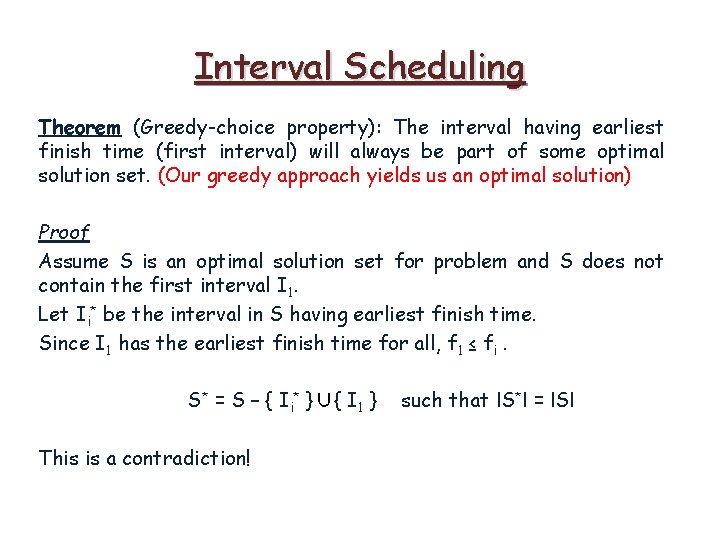 Interval Scheduling

Theorem (Greedy-choice property): The interval having earliest finish time (first interval) will always be part of some optimal solution set. (Our greedy approach yields us an optimal solution)

Proof

Assume S is an optimal solution set for problem and S does not contain the first interval $I_1$.

Let $I_i^*$ be the interval in S having earliest finish time.

Since $I_1$ has the earliest finish time for all, $f_1 \leq f_i$ .

$S^* = S - \{ I_i^* \} \cup \{ I_1 \}$ such that $|S^*| = |S|$

This is a contradiction!